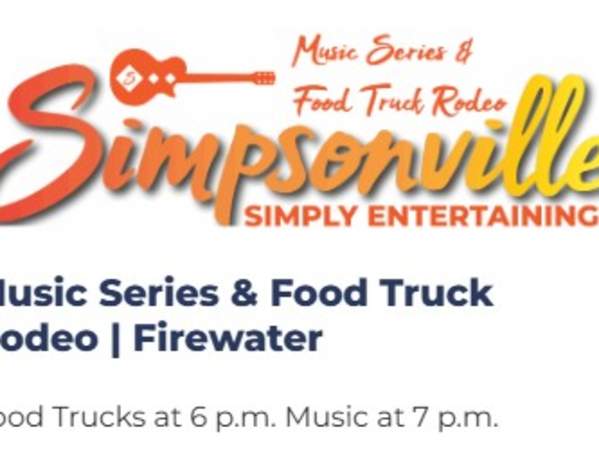 Music Series &
Food Truck Rodeo

Simpsonville
SIMPLY ENTERTAINING

lusic Series & Food Truck odeo | Firewater

ood Trucks at 6 p.m. Music at 7 p.m.